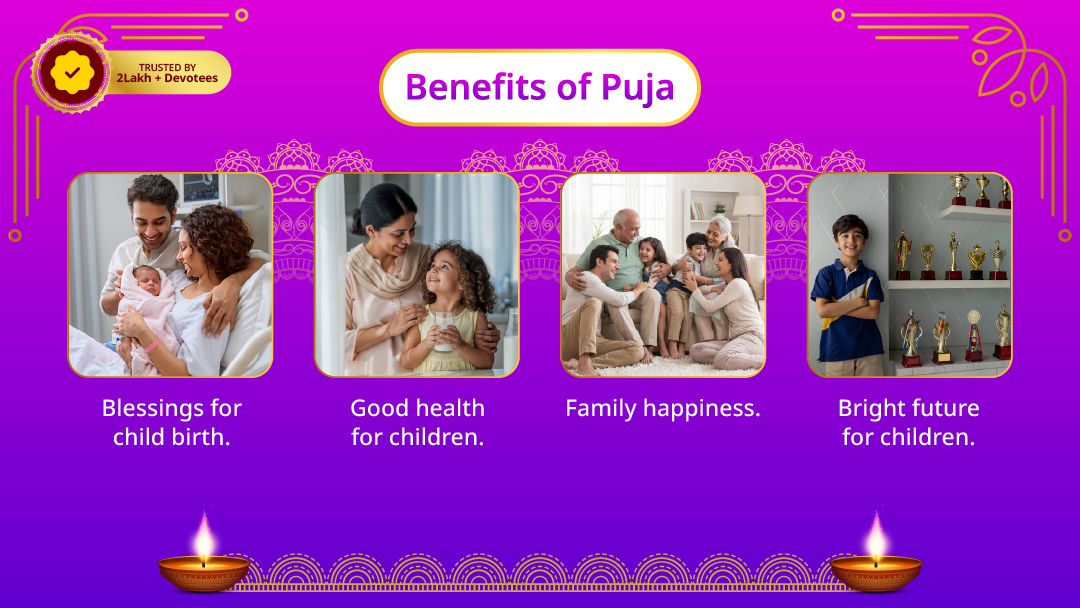 TRUSTED BY
2Lakh + Devotees

Benefits of Puja

Blessings for child birth.

Good health for children.

Family happiness.

Bright future for children.